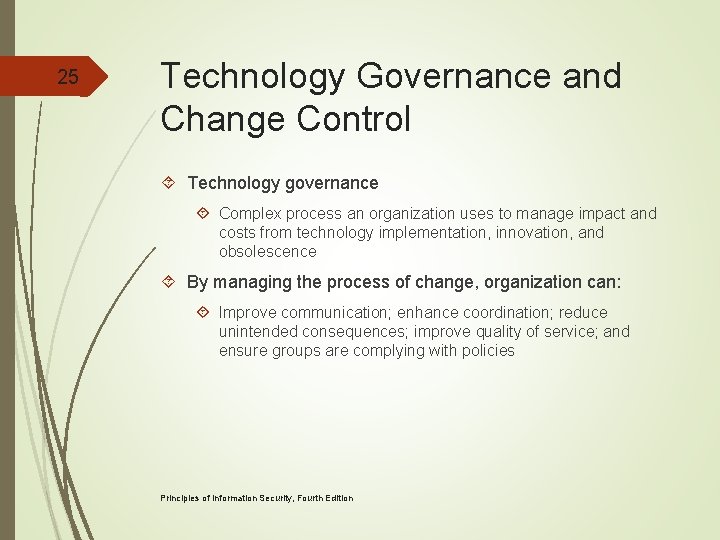 25

Technology Governance and Change Control

Technology governance

Complex process an organization uses to manage impact and costs from technology implementation, innovation, and obsolescence

By managing the process of change, organization can:

Improve communication; enhance coordination; reduce unintended consequences; improve quality of service; and ensure groups are complying with policies

Principles of Information Security, Fourth Edition